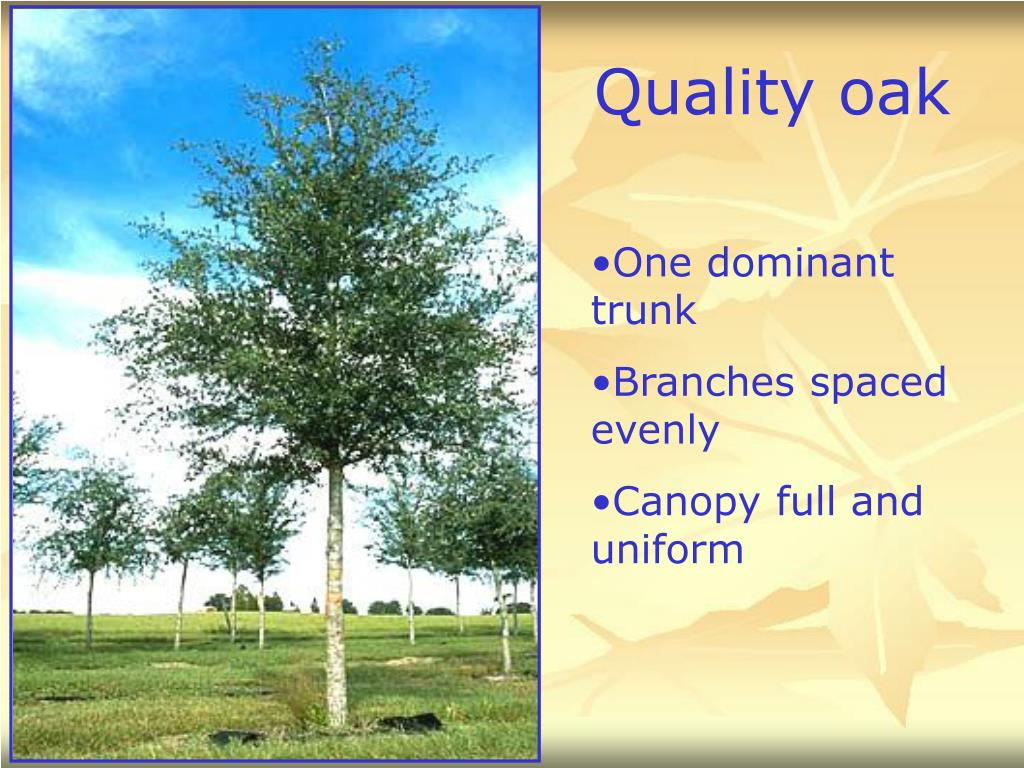 Quality oak

•One dominant trunk

•Branches spaced evenly

•Canopy full and uniform